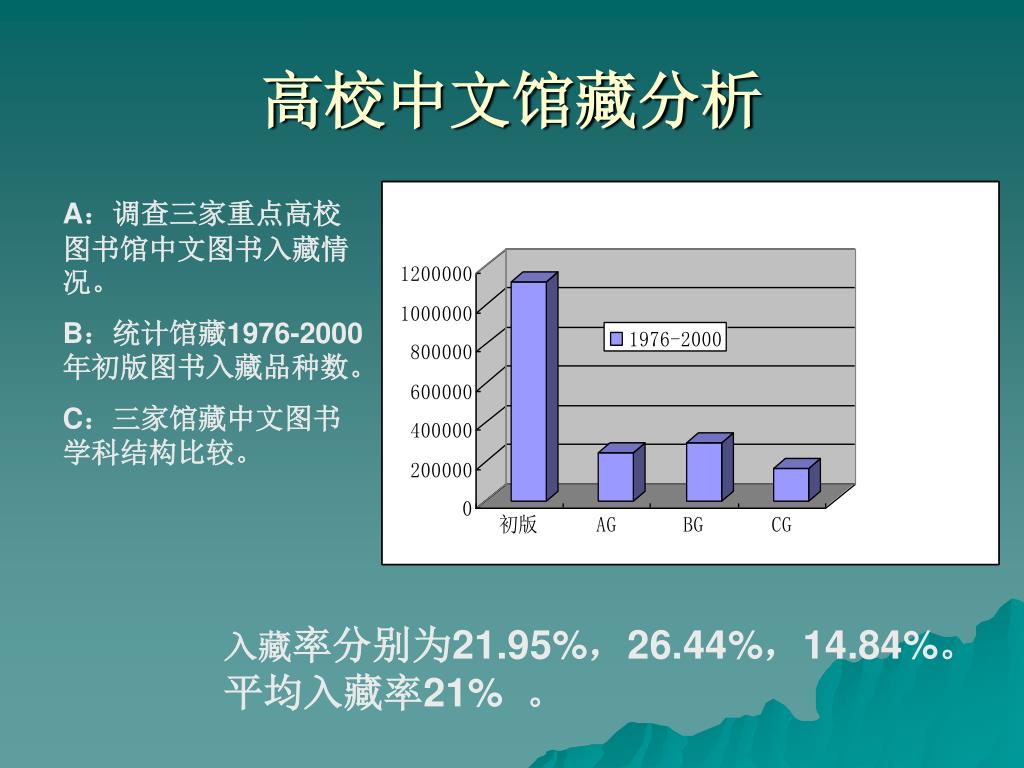 高校中文馆藏分析

A：调查三家重点高校图书馆中文图书入藏情况。

B：统计馆藏1976-2000年初版图书入藏品种数。

C：三家馆藏中文图书学科结构比较。

1200000
1000000
800000
600000
400000
200000
0

1976-2000

初版 AG BG CG

入藏率分别为21.95%，26.44%，14.84%。平均入藏率21% 。